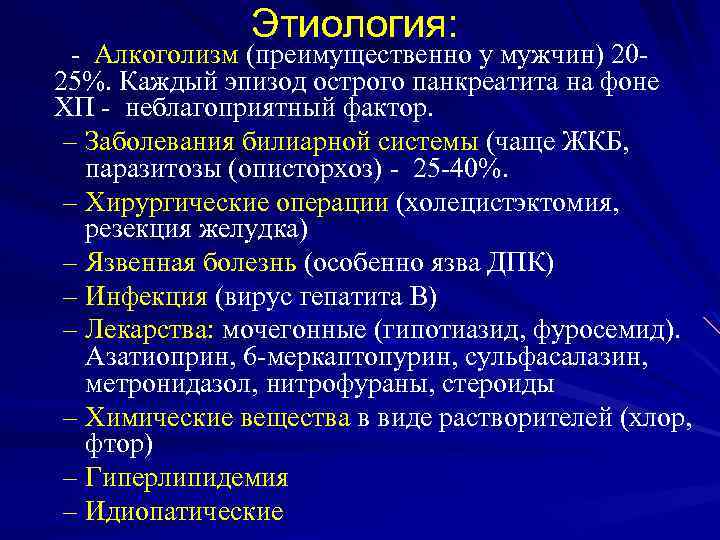 Этиология:

- Алкоголизм (преимущественно у мужчин) 20-25%. Каждый эпизод острого панкреатита на фоне ХП - неблагоприятный фактор.

– Заболевания билиарной системы (чаще ЖКБ, паразитозы (описторхоз) - 25-40%.

– Хирургические операции (холецистэктомия, резекция желудка)

– Язвенная болезнь (особенно язва ДПК)

– Инфекция (вирус гепатита В)

– Лекарства: мочегонные (гипотиазид, фуросемид). Азатиоприн, 6-меркаптопурин, сульфасалазин, метронидазол, нитрофураны, стероиды

– Химические вещества в виде растворителей (хлор, фтор)

– Гиперлипидемия

– Идиопатические